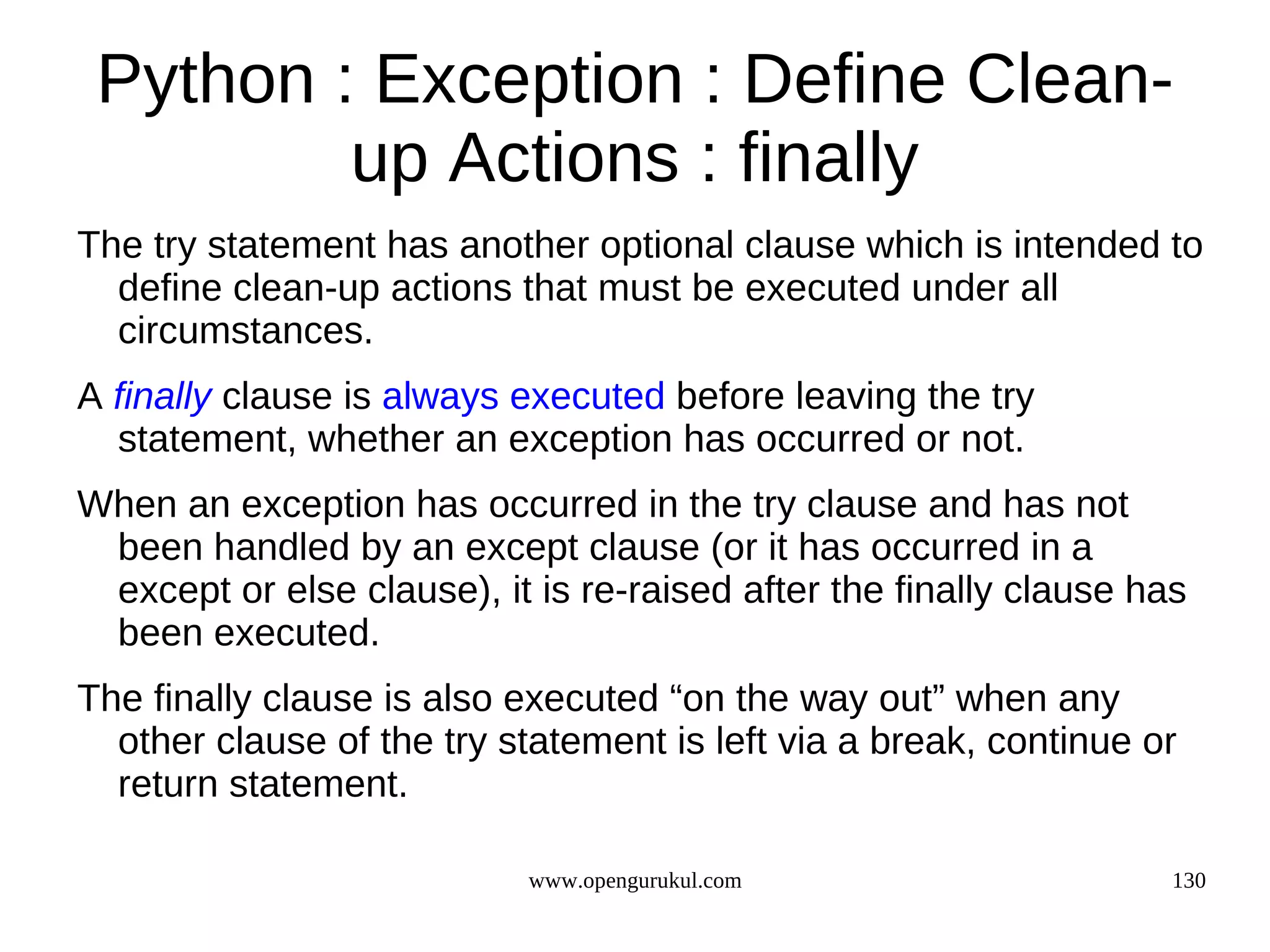 Python : Exception : Define Clean-up Actions : finally

The try statement has another optional clause which is intended to define clean-up actions that must be executed under all circumstances.

A finally clause is always executed before leaving the try statement, whether an exception has occurred or not.

When an exception has occurred in the try clause and has not been handled by an except clause (or it has occurred in a except or else clause), it is re-raised after the finally clause has been executed.

The finally clause is also executed “on the way out” when any other clause of the try statement is left via a break, continue or return statement.

www.opengurukul.com

130